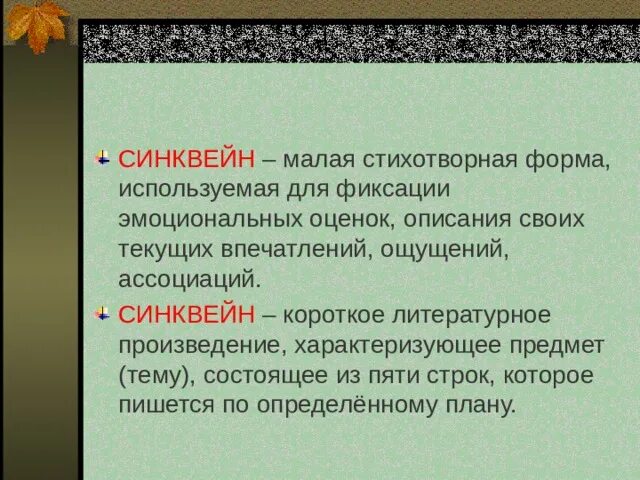 СИНКВЕЙН – малая стихотворная форма, используемая для фиксации эмоциональных оценок, описания своих текущих впечатлений, ощущений, ассоциаций.

СИНКВЕЙН – короткое литературное произведение, характеризующее предмет (тему), состоящее из пяти строк, которое пишется по определённому плану.